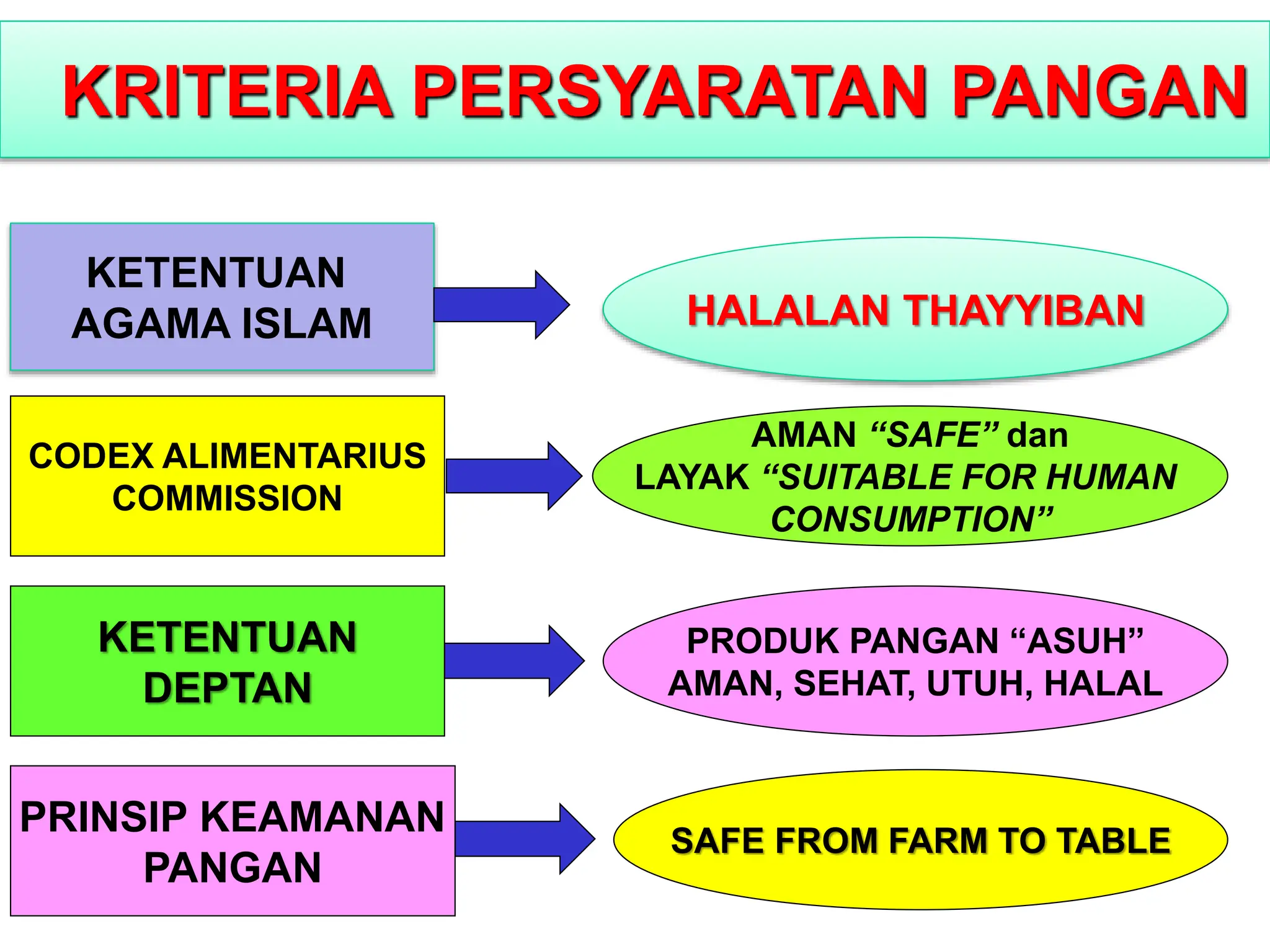 KRITERIA PERSYARATAN PANGAN

KETENTUAN AGAMA ISLAM

HALALAN THAYYIBAN

CODEX ALIMENTARIUS COMMISSION

AMAN “SAFE” dan LAYAK “SUITABLE FOR HUMAN CONSUMPTION”

KETENTUAN DEPTAN

PRODUK PANGAN “ASUH” AMAN, SEHAT, UTUH, HALAL

PRINSIP KEAMANAN PANGAN

SAFE FROM FARM TO TABLE